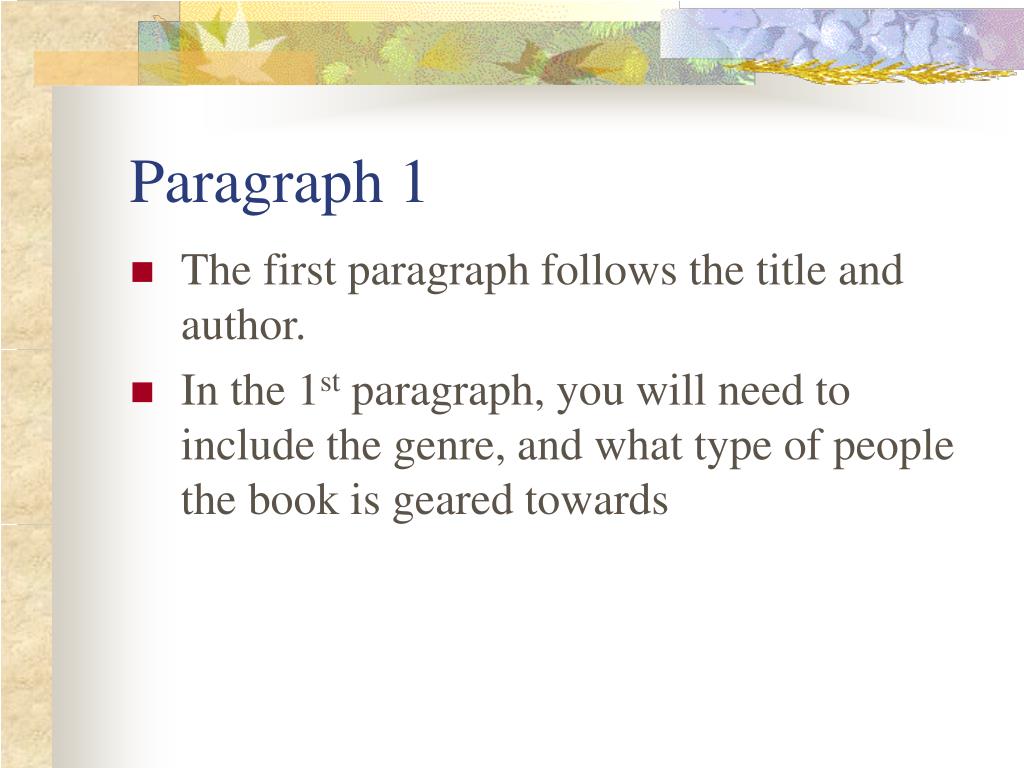 Paragraph 1

- The first paragraph follows the title and author.
- In the 1$^{st}$ paragraph, you will need to include the genre, and what type of people the book is geared towards